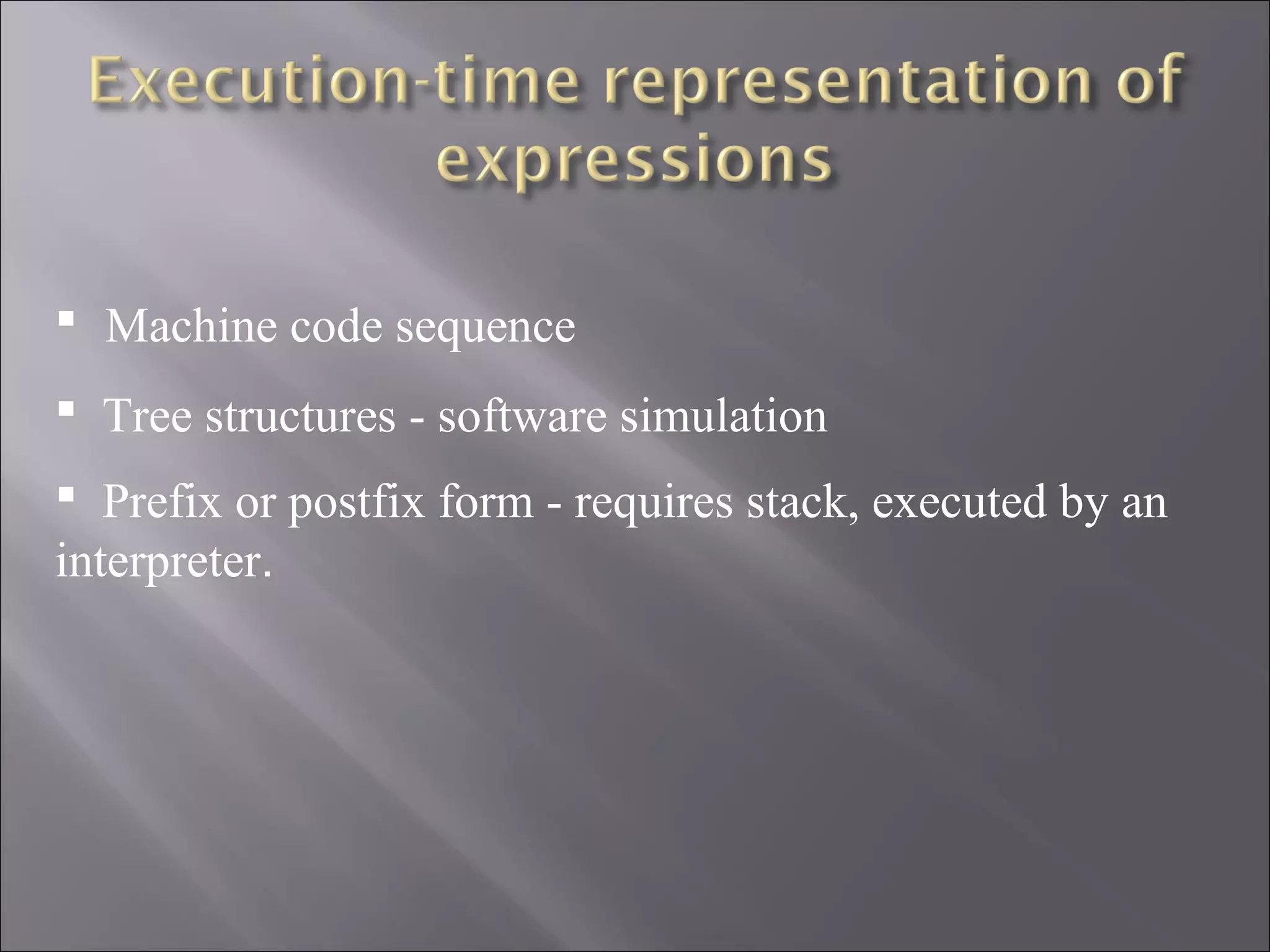 Execution-time representation of expressions

▪ Machine code sequence

▪ Tree structures - software simulation

▪ Prefix or postfix form - requires stack, executed by an interpreter.